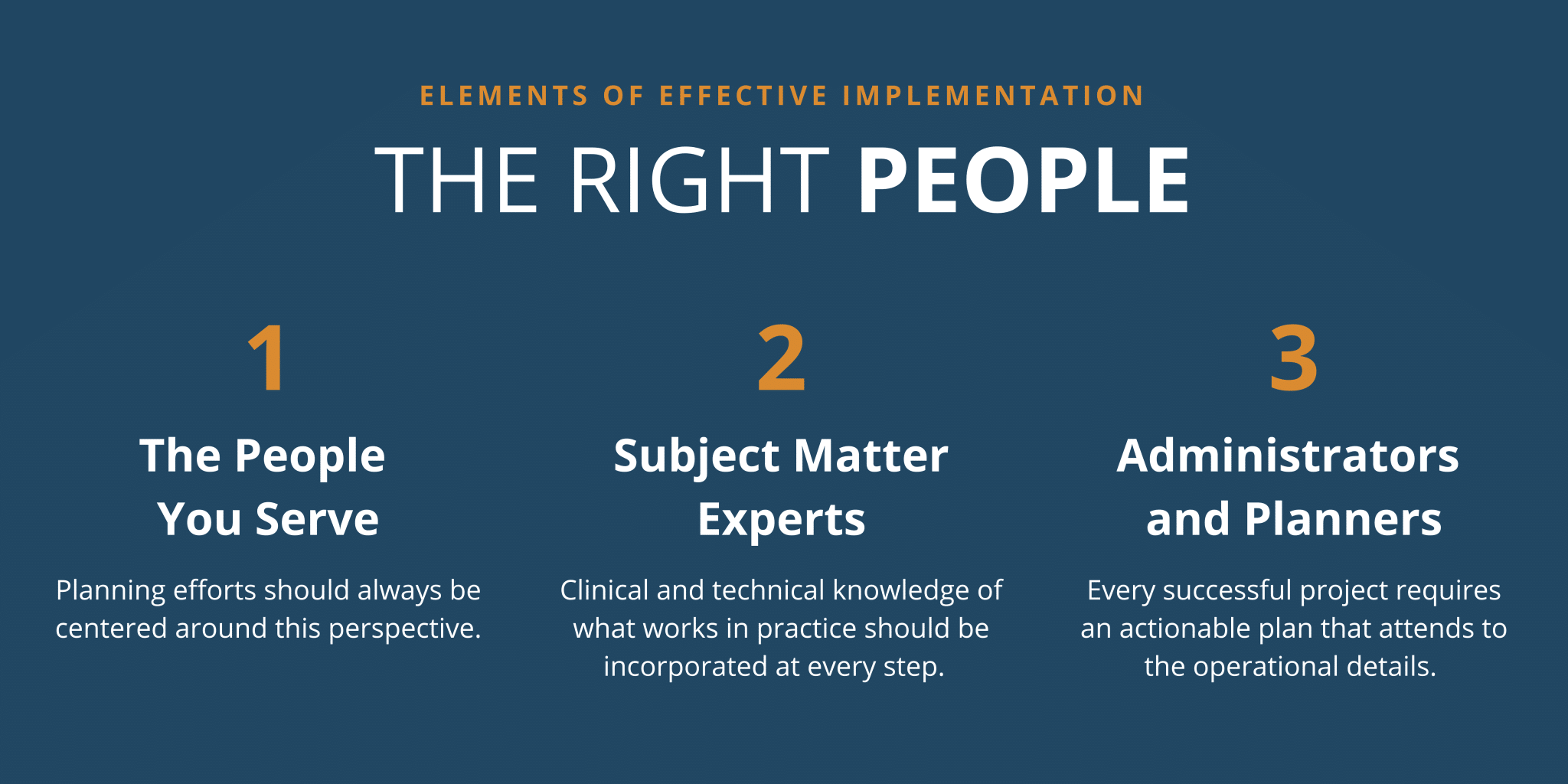 ELEMENTS OF EFFECTIVE IMPLEMENTATION

THE RIGHT PEOPLE

1

The People You Serve

Planning efforts should always be centered around this perspective.

2

Subject Matter Experts

Clinical and technical knowledge of what works in practice should be incorporated at every step.

3

Administrators and Planners

Every successful project requires an actionable plan that attends to the operational details.